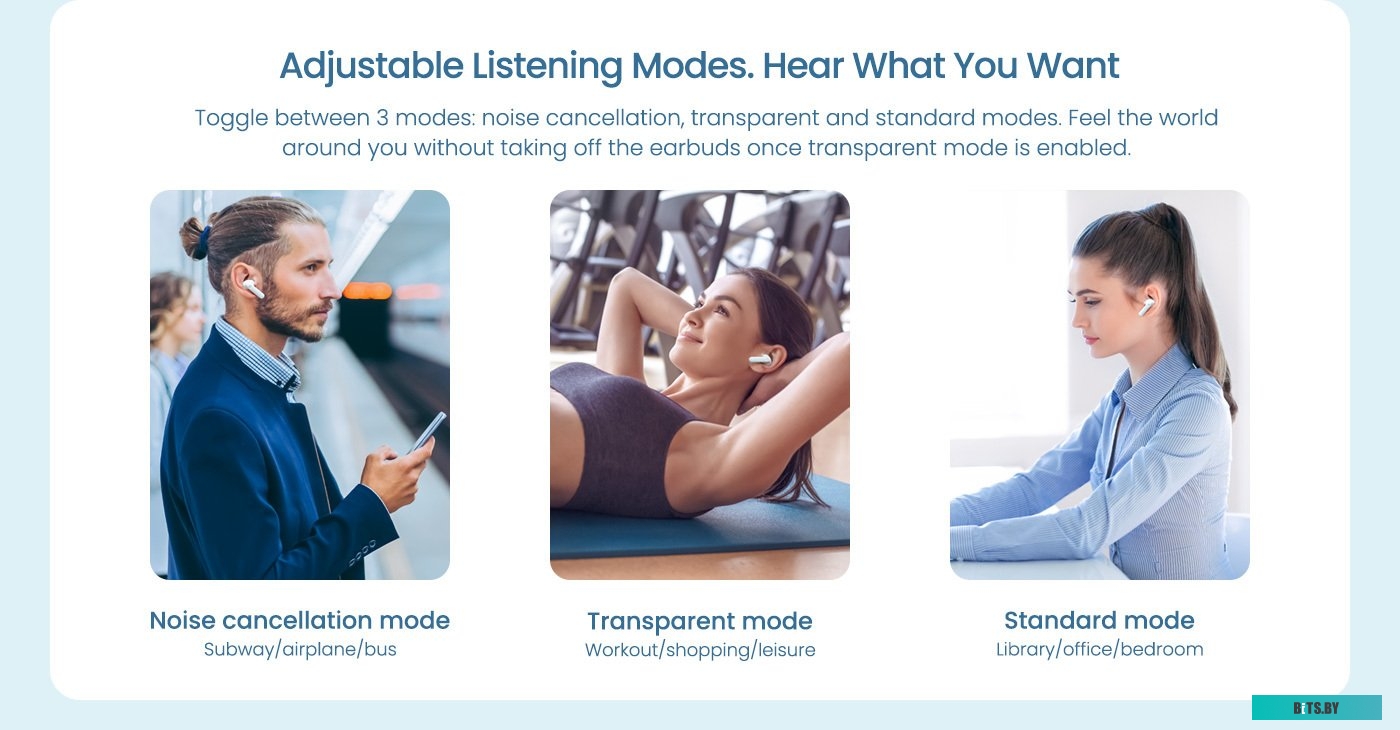 Adjustable Listening Modes. Hear What You Want

Toggle between 3 modes: noise cancellation, transparent and standard modes. Feel the world around you without taking off the earbuds once transparent mode is enabled.

Noise cancellation mode
Subway/airplane/bus

Transparent mode
Workout/shopping/leisure

Standard mode
Library/office/bedroom

BITS.BY